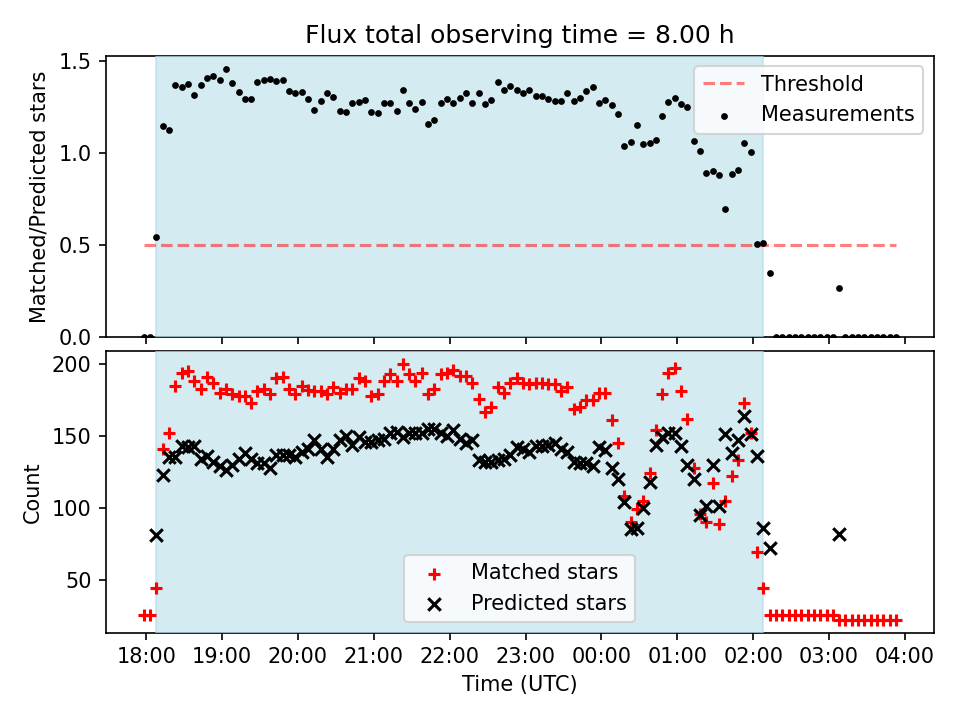 Flux total observing time = 8.00 h

Matched/Predicted stars

1.5
1.0
0.5
0.0

Threshold
Measurements

Count

200
150
100
50

Matched stars
Predicted stars

18:00 19:00 20:00 21:00 22:00 23:00 00:00 01:00 02:00 03:00 04:00

Time (UTC)